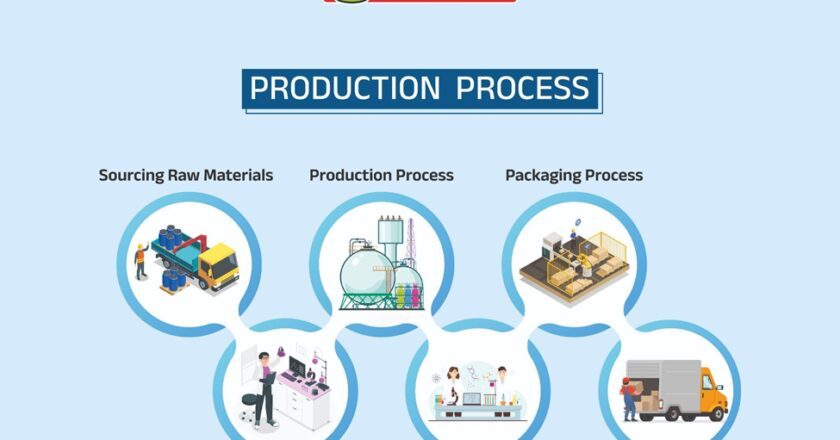 PRODUCTION PROCESS

Sourcing Raw Materials

Production Process

Packaging Process